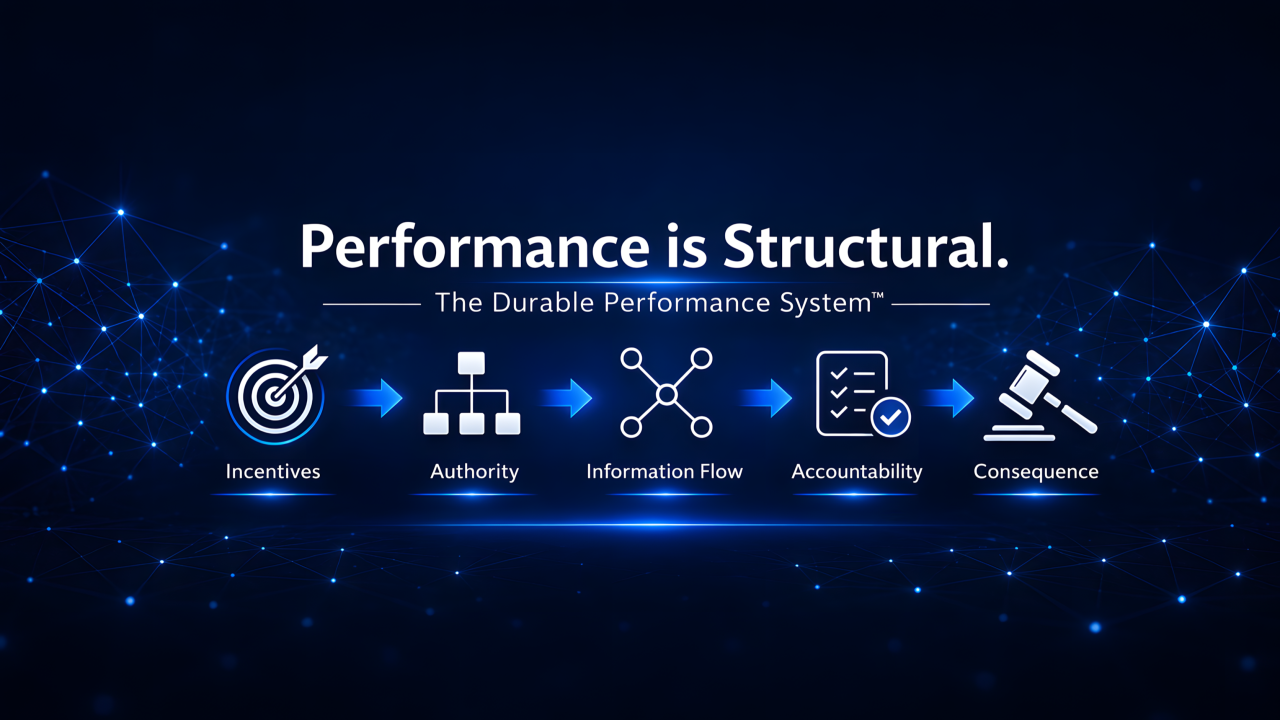 Performance is Structural.

The Durable Performance System™

Incentives

Authority

Information Flow

Accountability

Consequence